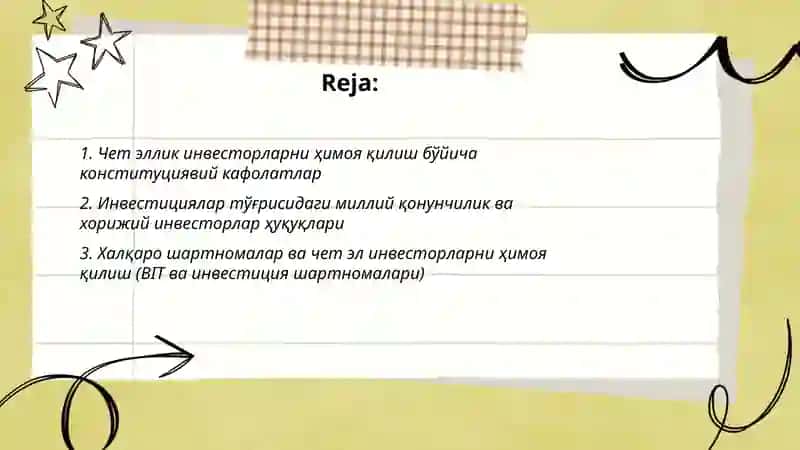 Reja:

1. Чет эллик инвесторларни ҳимоя қилиш бўйича конституциявий кафолатлар

2. Инвестициялар тўғрисидаги миллий қонунчилик ва хорижий инвесторлар ҳуқуқлари

3. Халқаро шартномалар ва чет эл инвесторларни ҳимоя қилиш (BIT ва инвестиция шартномалари)